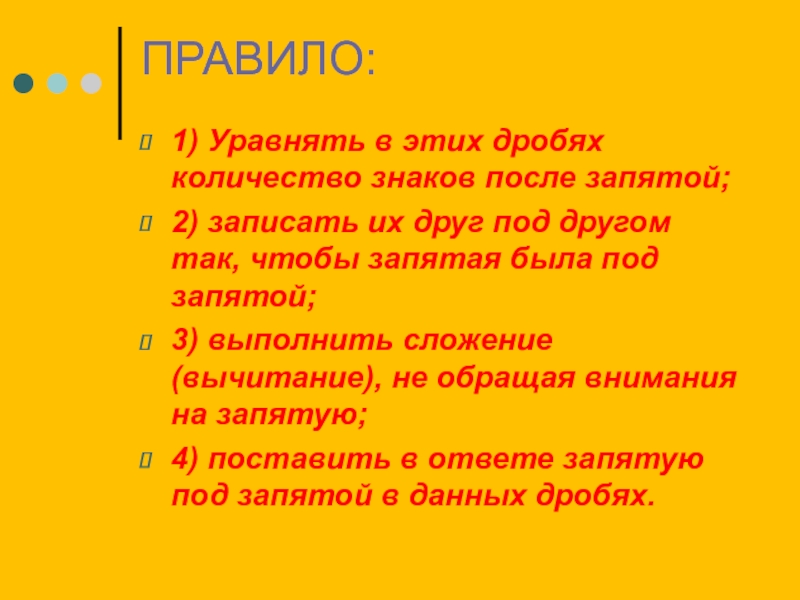 ПРАВИЛО:

1) Уравнять в этих дробях количество знаков после запятой;

2) записать их друг под другом так, чтобы запятая была под запятой;

3) выполнить сложение (вычитание), не обращая внимания на запятую;

4) поставить в ответе запятую под запятой в данных дробях.